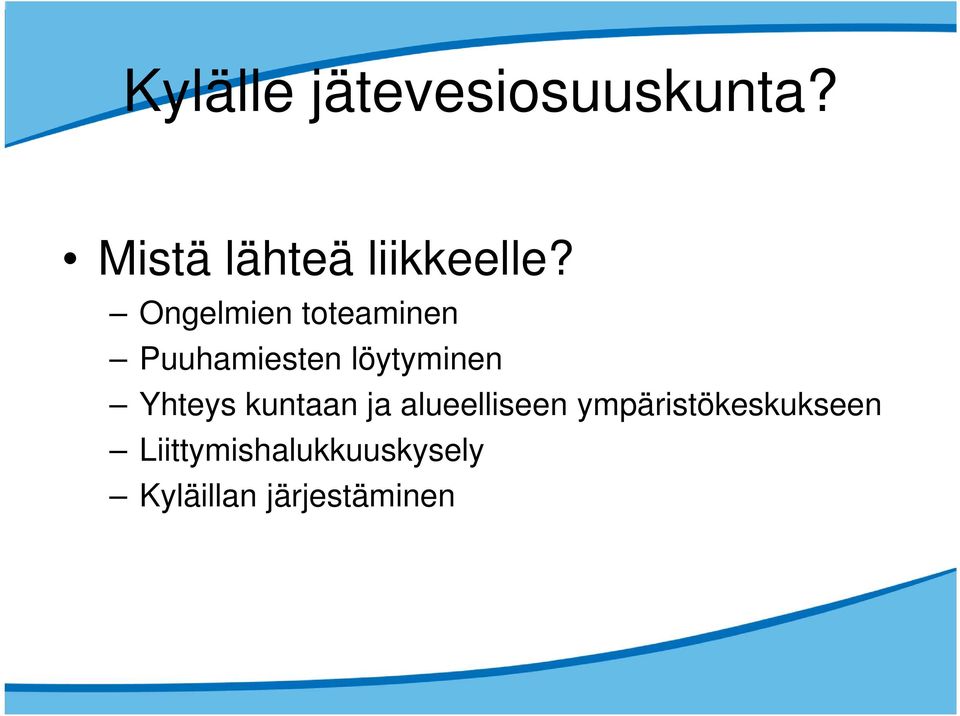 Kylälle jätevesiosuuskunta?

• Mistä lähteä liikkeelle?
– Ongelmien toteaminen
– Puuhamiesten löytyminen
– Yhteys kuntaan ja alueelliseen ympäristökeskukseen
– Liittymishalukkuuskysely
– Kyläillan järjestäminen